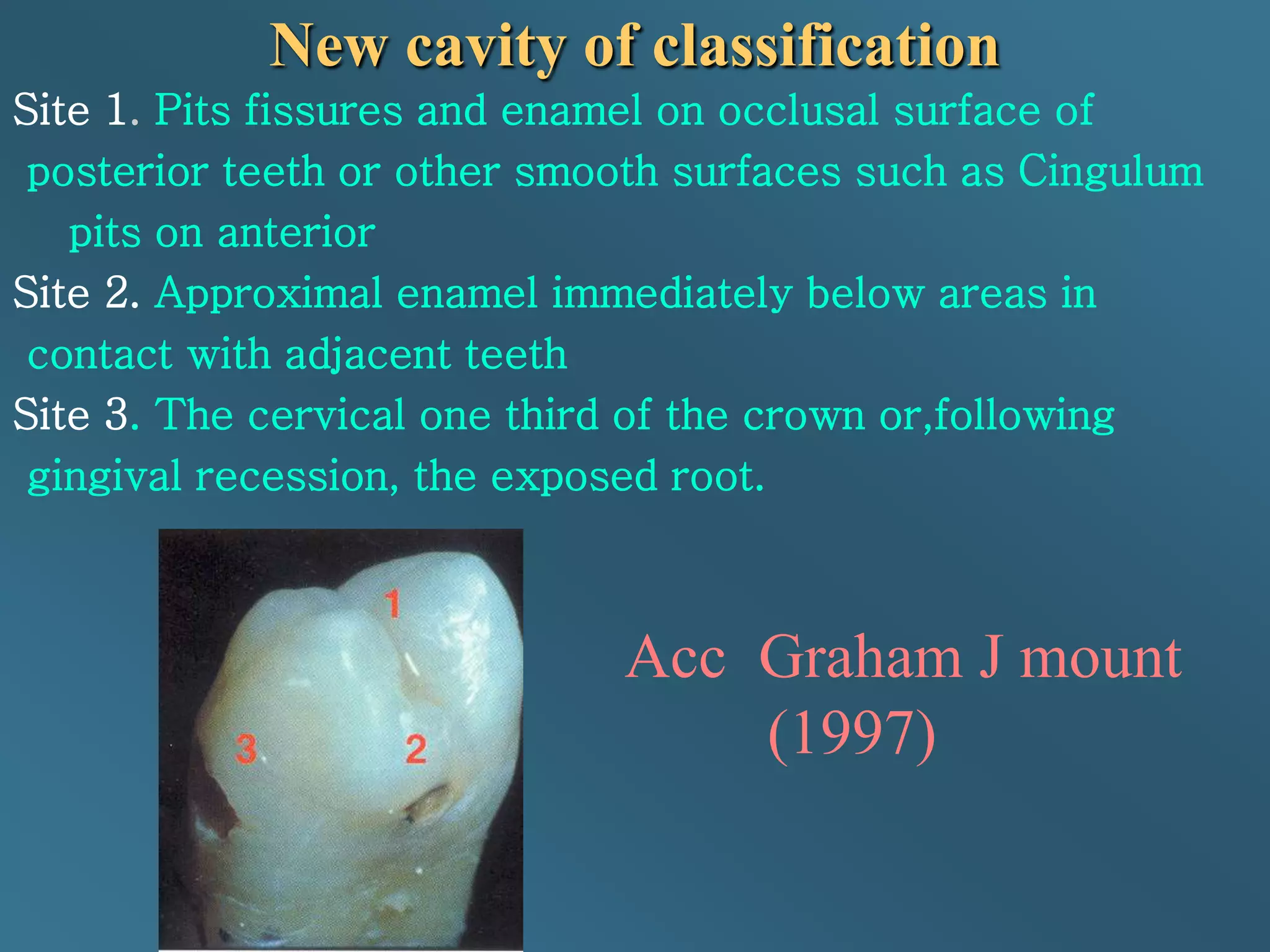 New cavity of classification

Site 1. Pits fissures and enamel on occlusal surface of posterior teeth or other smooth surfaces such as Cingulum pits on anterior

Site 2. Approximal enamel immediately below areas in contact with adjacent teeth

Site 3. The cervical one third of the crown or,following gingival recession, the exposed root.

1

3

2

Acc Graham J mount (1997)